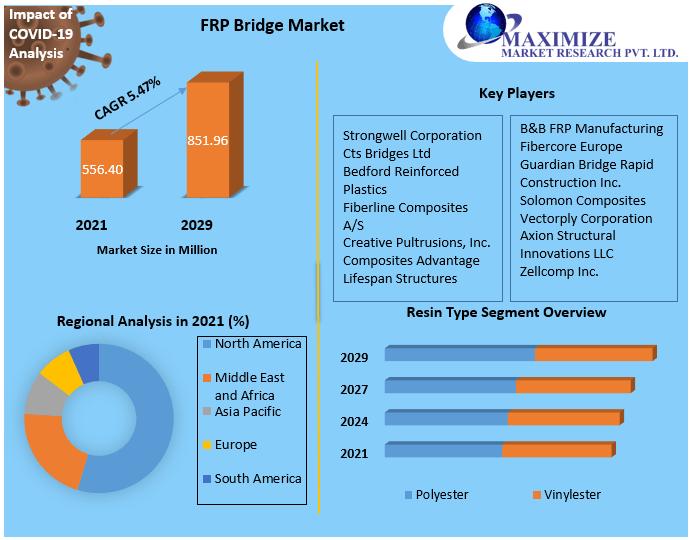 Impact of COVID-19 Analysis

FRP Bridge Market

MAXIMIZE
MARKET RESEARCH PVT. LTD.

CAGR 5.47%

556.40

851.96

2021

2029

Market Size in Million

Key Players

Strongwell Corporation
Cts Bridges Ltd
Bedford Reinforced Plastics
Fiberline Composites A/S
Creative Pultrusions, Inc.
Composites Advantage
Lifespan Structures

B&B FRP Manufacturing
Fibercore Europe
Guardian Bridge Rapid Construction Inc.
Solomon Composites
Vectorply Corporation
Axion Structural Innovations LLC
Zellcomp Inc.

Regional Analysis in 2021 (%)

North America
Middle East and Africa
Asia Pacific
Europe
South America

Resin Type Segment Overview

2029
2027
2024
2021

Polyester
Vinylester